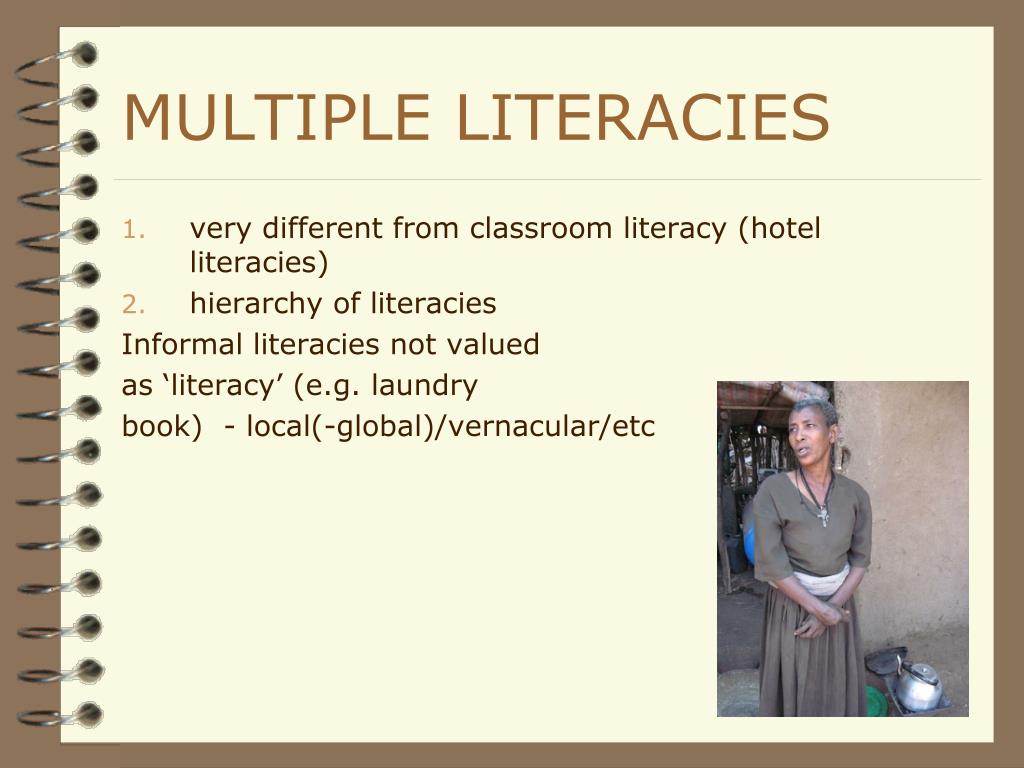 MULTIPLE LITERACIES

1. very different from classroom literacy (hotel literacies)
2. hierarchy of literacies

Informal literacies not valued as ‘literacy’ (e.g. laundry book) - local(-global)/vernacular/etc